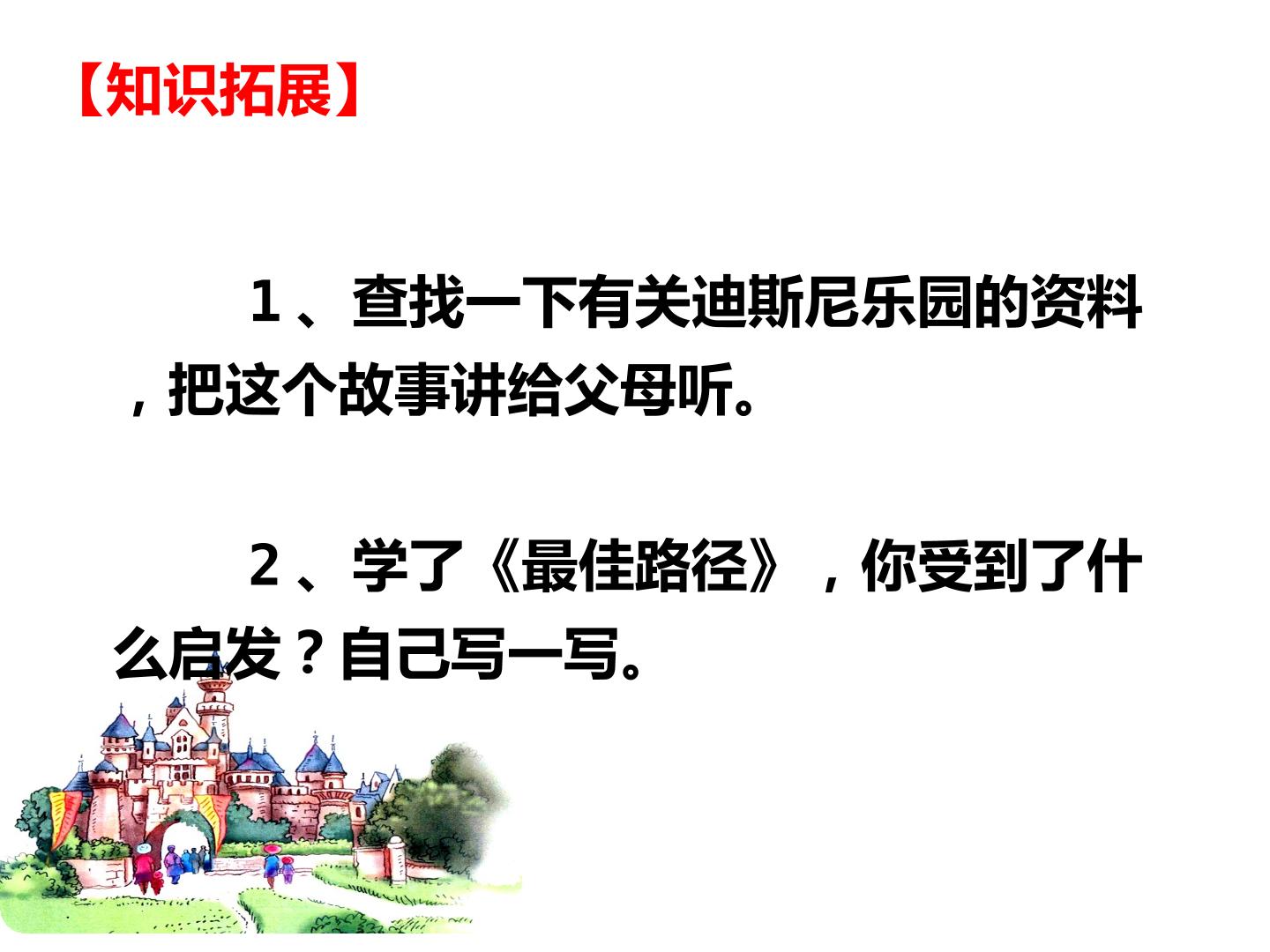 【知识拓展】

1、查找一下有关迪斯尼乐园的资料，把这个故事讲给父母听。

2、学了《最佳路径》，你受到了什么启发？自己写一写。